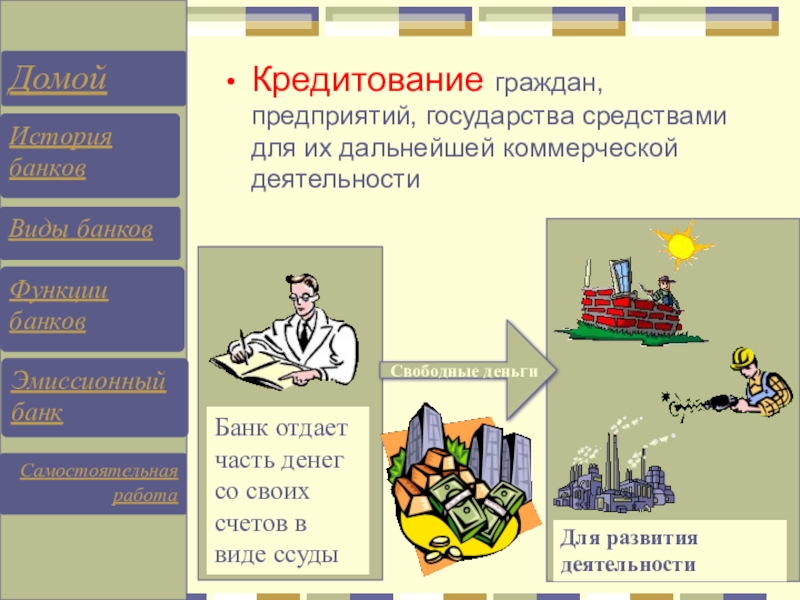 Домой

История банков

Виды банков

Функции банков

Эмиссионный банк

Самостоятельная работа

• Кредитование граждан, предприятий, государства средствами для их дальнейшей коммерческой деятельности

Банк отдает часть денег со своих счетов в виде ссуды

Свободные деньги

Для развития деятельности